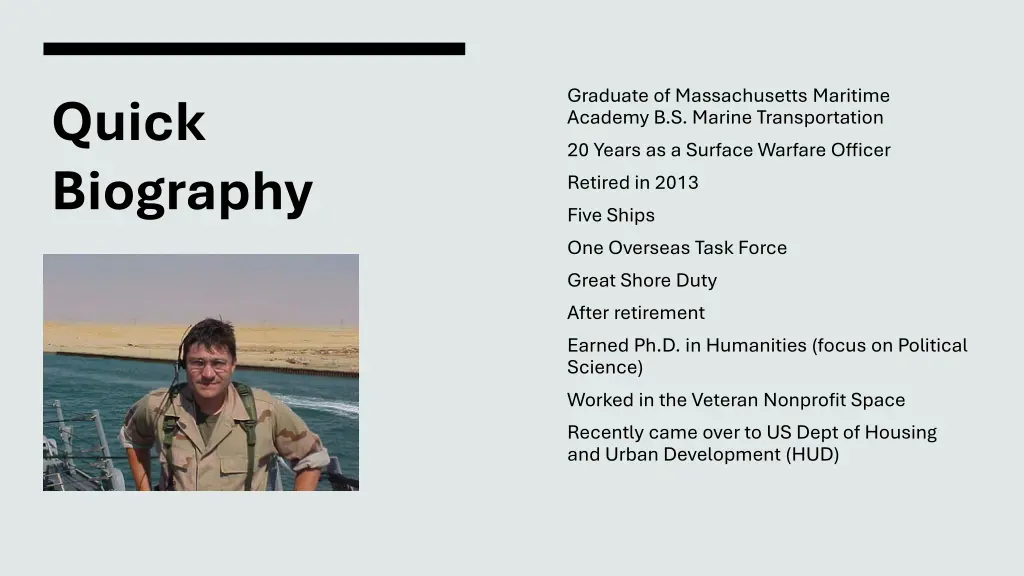 Quick Biography

Graduate of Massachusetts Maritime Academy B.S. Marine Transportation

20 Years as a Surface Warfare Officer

Retired in 2013

Five Ships

One Overseas Task Force

Great Shore Duty

After retirement

Earned Ph.D. in Humanities (focus on Political Science)

Worked in the Veteran Nonprofit Space

Recently came over to US Dept of Housing and Urban Development (HUD)